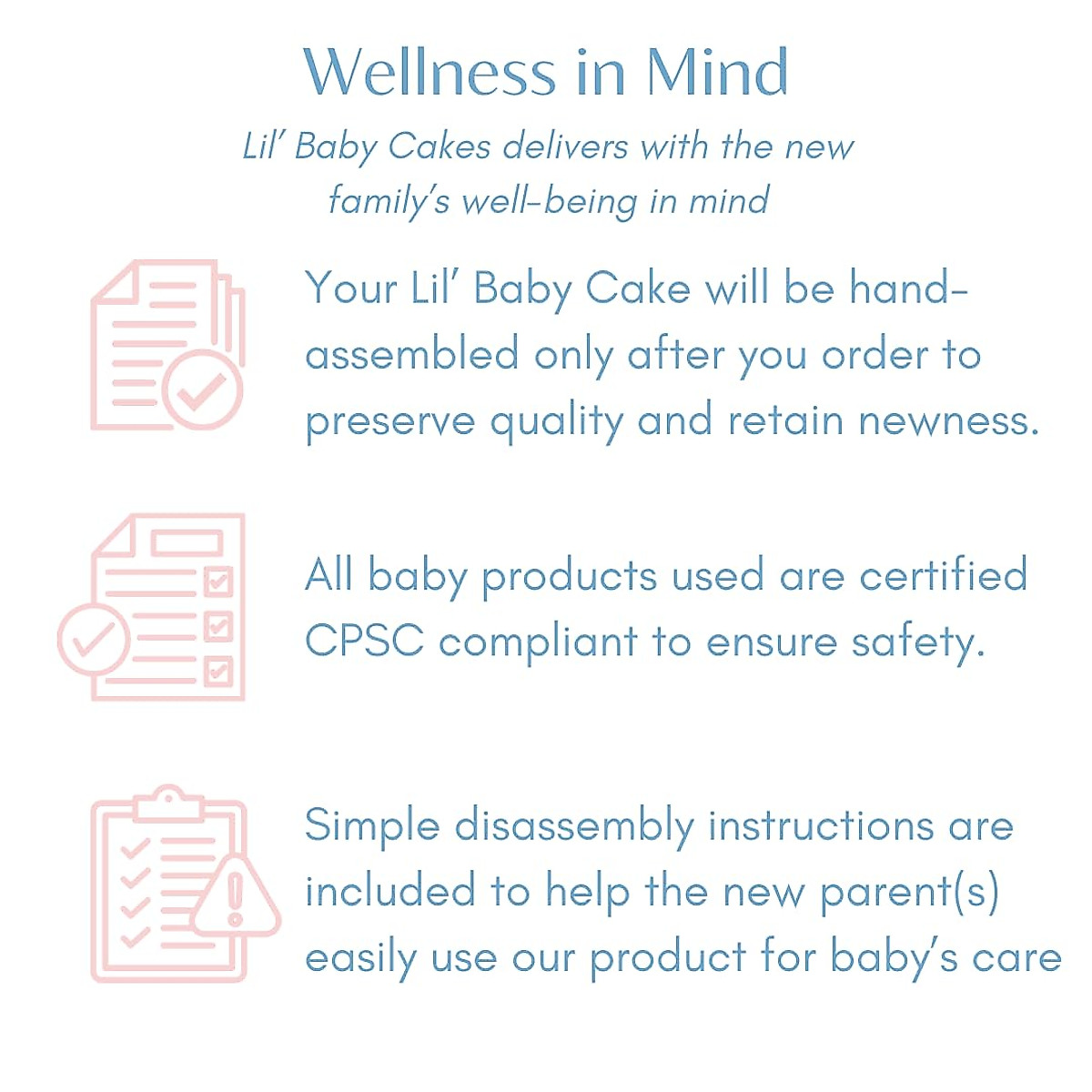 Wellness in Mind

Lil' Baby Cakes delivers with the new family's well-being in mind

Your Lil' Baby Cake will be hand-assembled only after you order to preserve quality and retain newness.

All baby products used are certified CPSC compliant to ensure safety.

Simple disassembly instructions are included to help the new parent(s) easily use our product for baby's care